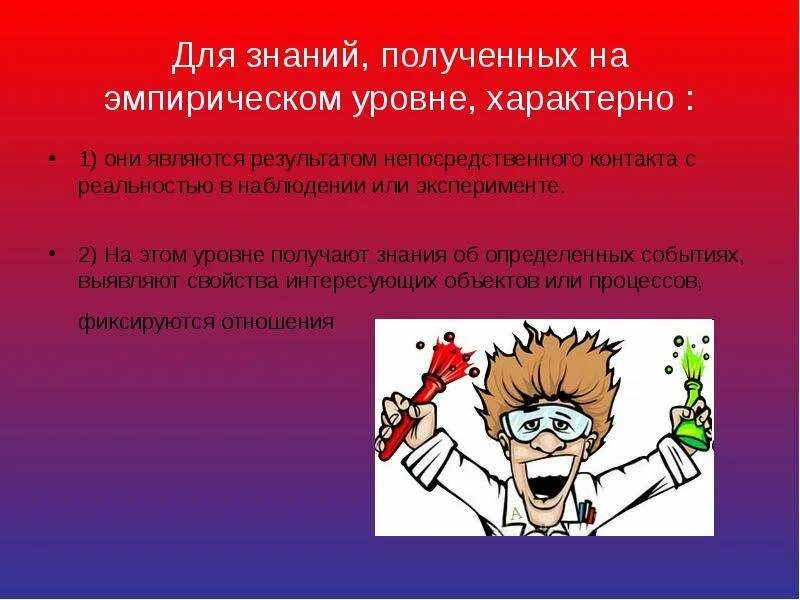 Для знаний, полученных на эмпирическом уровне, характерно :

• 1) они являются результатом непосредственного контакта с реальностью в наблюдении или эксперименте.

• 2) На этом уровне получают знания об определенных событиях, выявляют свойства интересующих объектов или процессов,

фиксируются отношения